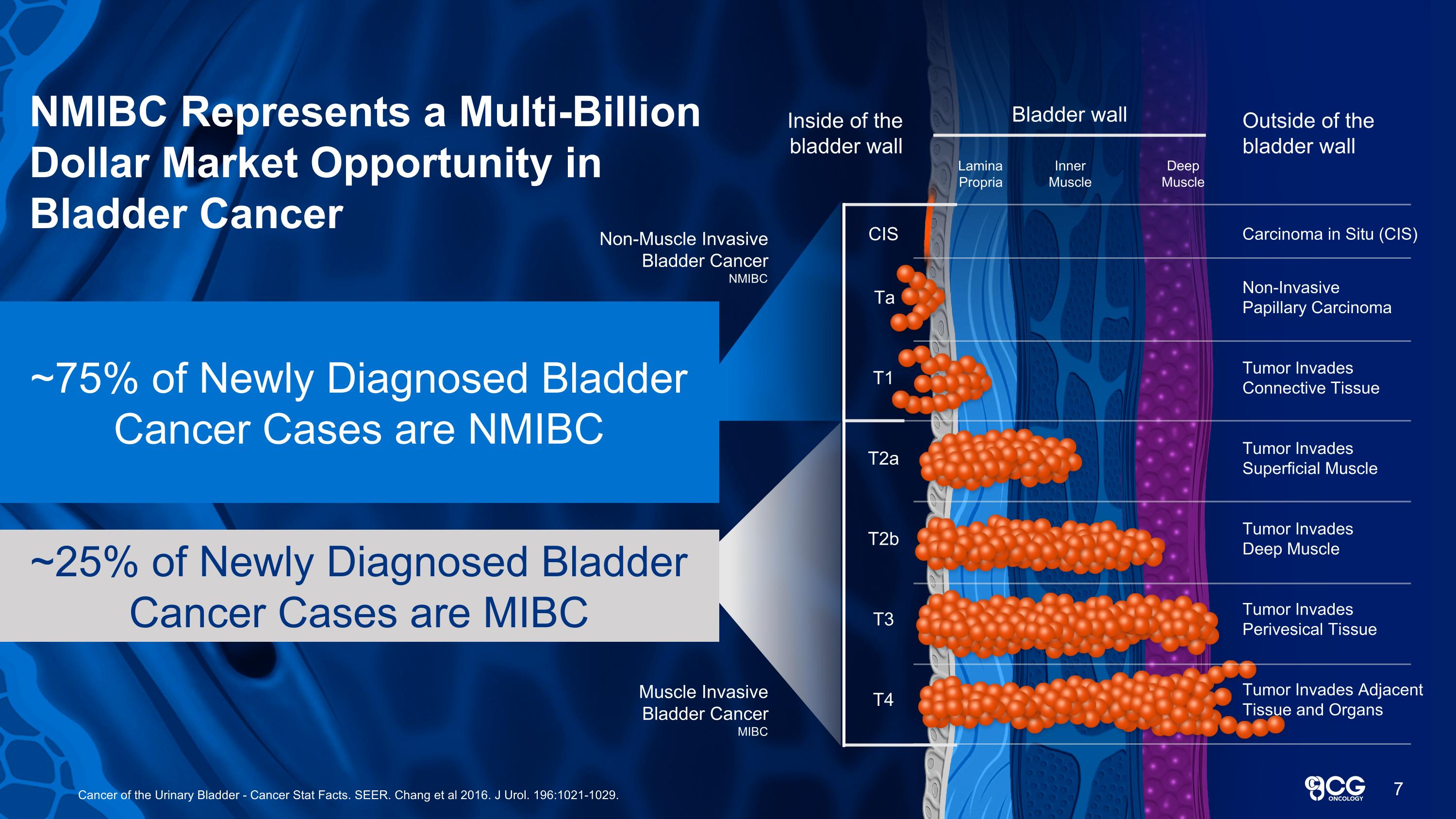 NMIBC Represents a Multi-Billion Dollar Market Opportunity in Bladder Cancer

Non-Muscle Invasive Bladder Cancer
NMIBC

~75% of Newly Diagnosed Bladder Cancer Cases are NMIBC

~25% of Newly Diagnosed Bladder Cancer Cases are MIBC

Muscle Invasive Bladder Cancer
MIBC

Inside of the bladder wall

Bladder wall

Lamina Propria

Inner Muscle

Deep Muscle

Outside of the bladder wall

CIS
Ta
T1
T2a
T2b
T3
T4

Carcinoma in Situ (CIS)

Non-Invasive Papillary Carcinoma

Tumor Invades Connective Tissue

Tumor Invades Superficial Muscle

Tumor Invades Deep Muscle

Tumor Invades Perivesical Tissue

Tumor Invades Adjacent Tissue and Organs

Cancer of the Urinary Bladder - Cancer Stat Facts. SEER. Chang et al 2016. J Urol. 196:1021-1029.

CG ONCOLOGY

7